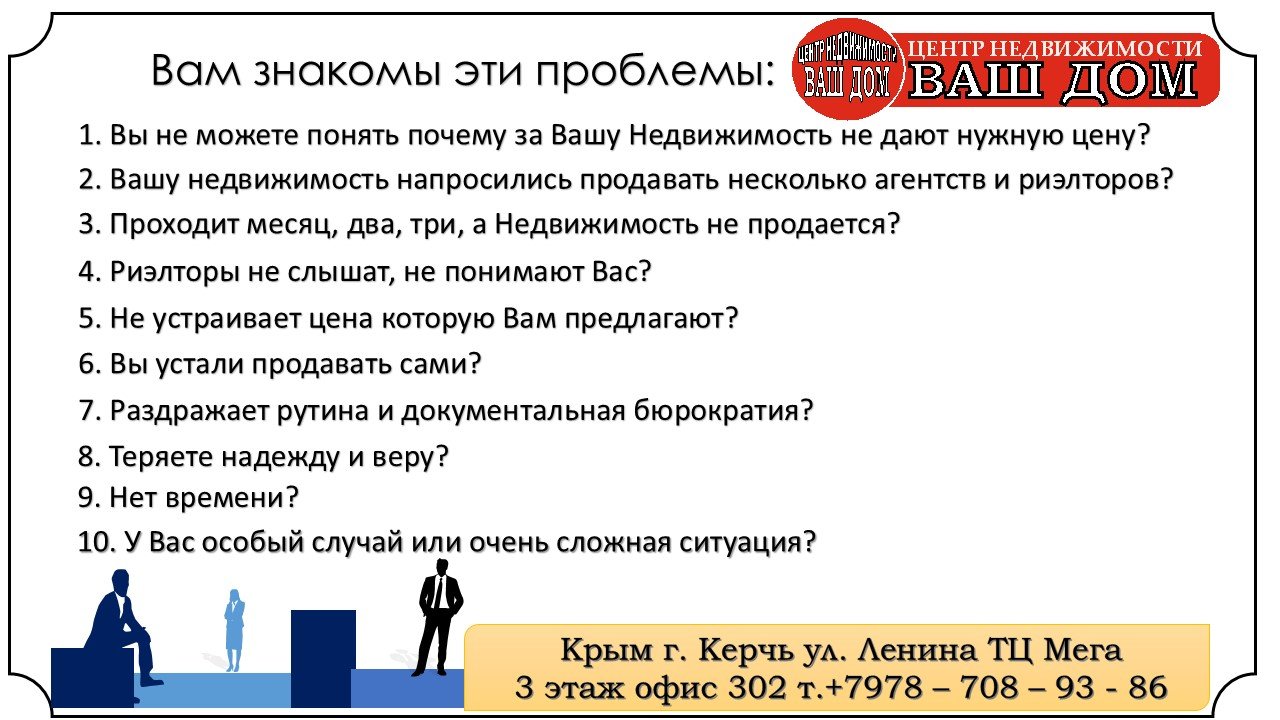 Вам знакомы эти проблемы:

ЦЕНТР НЕДВИЖИМОСТИ ВАШ ДОМ

ЦЕНТР НЕДВИЖИМОСТИ
ВАШ ДОМ

1. Вы не можете понять почему за Вашу Недвижимость не дают нужную цену?
2. Вашу недвижимость напросились продавать несколько агентств и риэлторов?
3. Проходит месяц, два, три, а Недвижимость не продается?
4. Риэлторы не слышат, не понимают Вас?
5. Не устраивает цена которую Вам предлагают?
6. Вы устали продавать сами?
7. Раздражает рутина и документальная бюрократия?
8. Теряете надежду и веру?
9. Нет времени?
10. У Вас особый случай или очень сложная ситуация?

Крым г. Керчь ул. Ленина ТЦ Мега
3 этаж офис 302 т.+7978 – 708 – 93 - 86